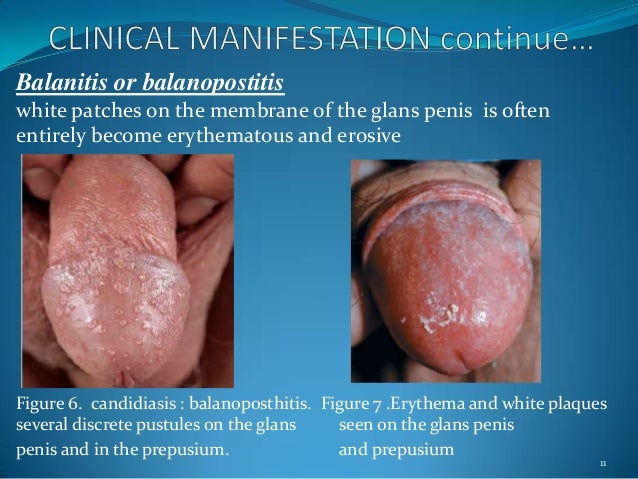 CLINICAL MANIFESTATION continue...

Balanitis or balanopostitis

white patches on the membrane of the glans penis is often entirely become erythematous and erosive

Figure 6. candidiasis : balanoposthitis. several discrete pustules on the glans penis and in the prepusium.

Figure 7 .Erythema and white plaques seen on the glans penis and prepusium

11